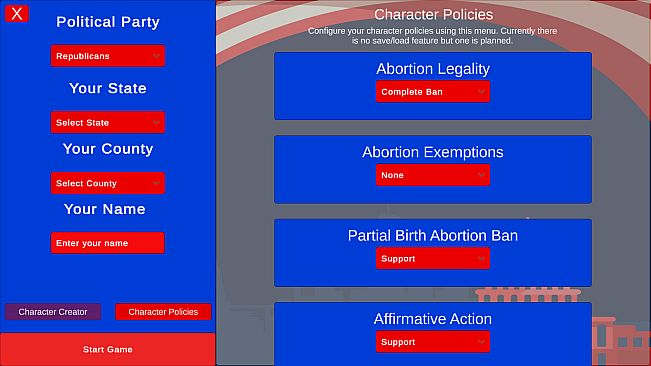 X

Political Party

Republicans

Your State

Select State

Your County

Select County

Your Name

Enter your name

Character Creator

Character Policies

Start Game

Character Policies

Configure your character policies using this menu. Currently there is no save/load feature but one is planned.

Abortion Legality

Complete Ban

Abortion Exemptions

None

Partial Birth Abortion Ban

Support

Affirmative Action

Support